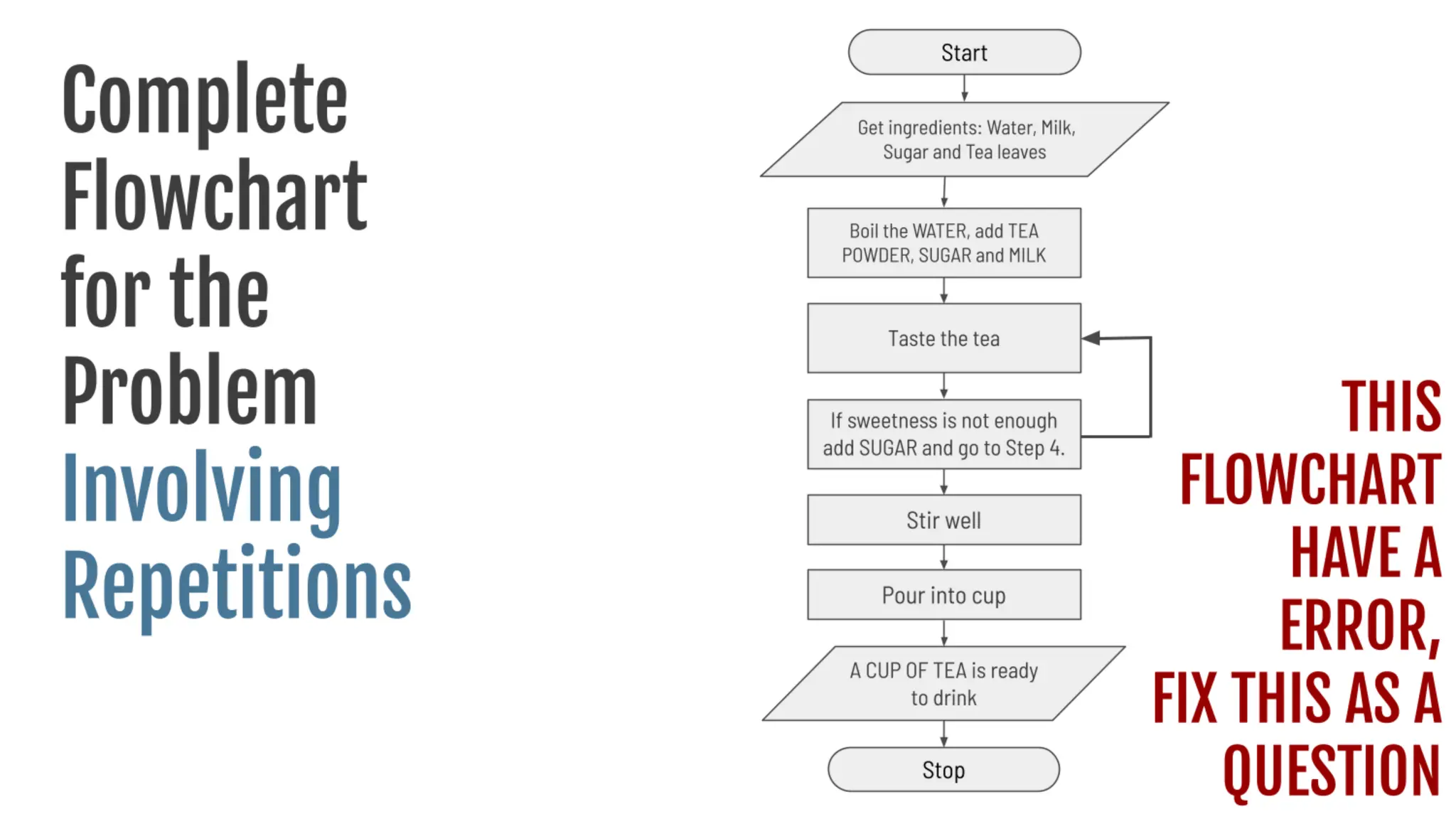 Complete Flowchart for the Problem Involving Repetitions

Start

Get ingredients: Water, Milk, Sugar and Tea leaves

Boil the WATER, add TEA POWDER, SUGAR and MILK

Taste the tea

If sweetness is not enough add SUGAR and go to Step 4.

Stir well

Pour into cup

A CUP OF TEA is ready to drink

Stop

THIS FLOWCHART HAVE A ERROR, FIX THIS AS A QUESTION